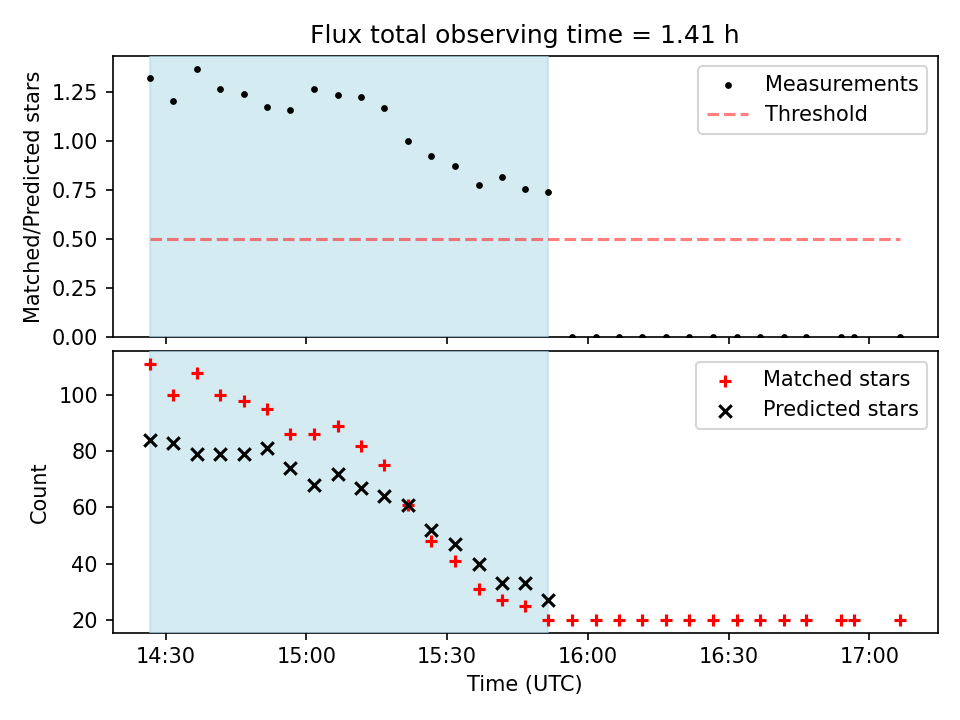 Flux total observing time = 1.41 h

Matched/Predicted stars

1.25
1.00
0.75
0.50
0.25
0.00

Measurements
Threshold

Count

100
80
60
40
20

Matched stars
Predicted stars

14:30
15:00
15:30
16:00
16:30
17:00

Time (UTC)